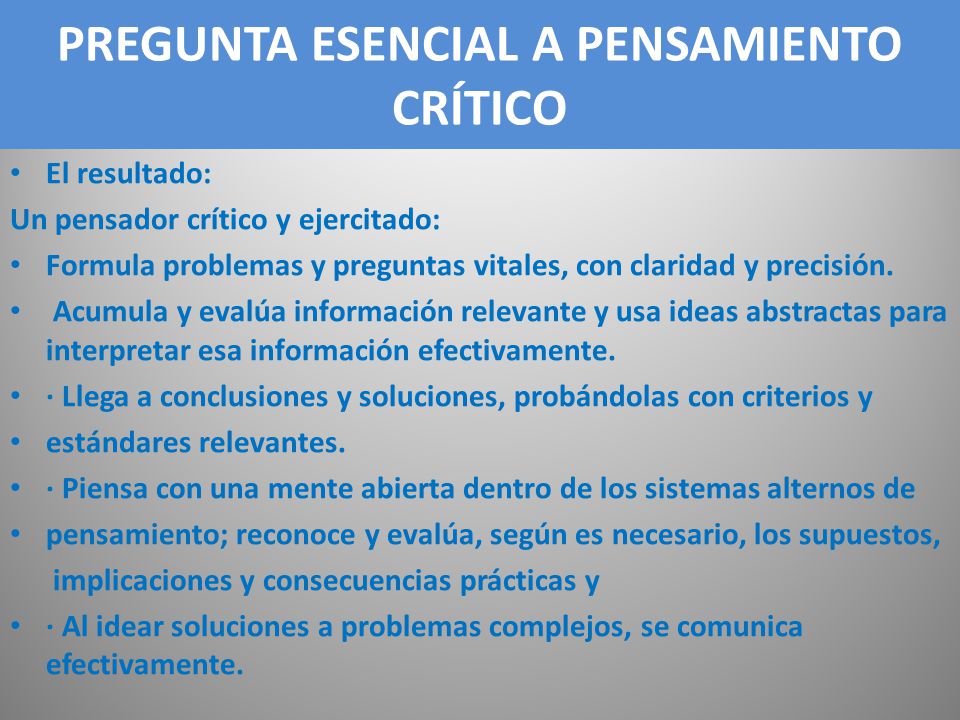 PREGUNTA ESENCIAL A PENSAMIENTO CRÍTICO

• El resultado:

Un pensador crítico y ejercitado:

• Formula problemas y preguntas vitales, con claridad y precisión.

• Acumula y evalúa información relevante y usa ideas abstractas para interpretar esa información efectivamente.

• · Llega a conclusiones y soluciones, probándolas con criterios y

• estándares relevantes.

• · Piensa con una mente abierta dentro de los sistemas alternos de

• pensamiento; reconoce y evalúa, según es necesario, los supuestos, implicaciones y consecuencias prácticas y

• · Al idear soluciones a problemas complejos, se comunica efectivamente.